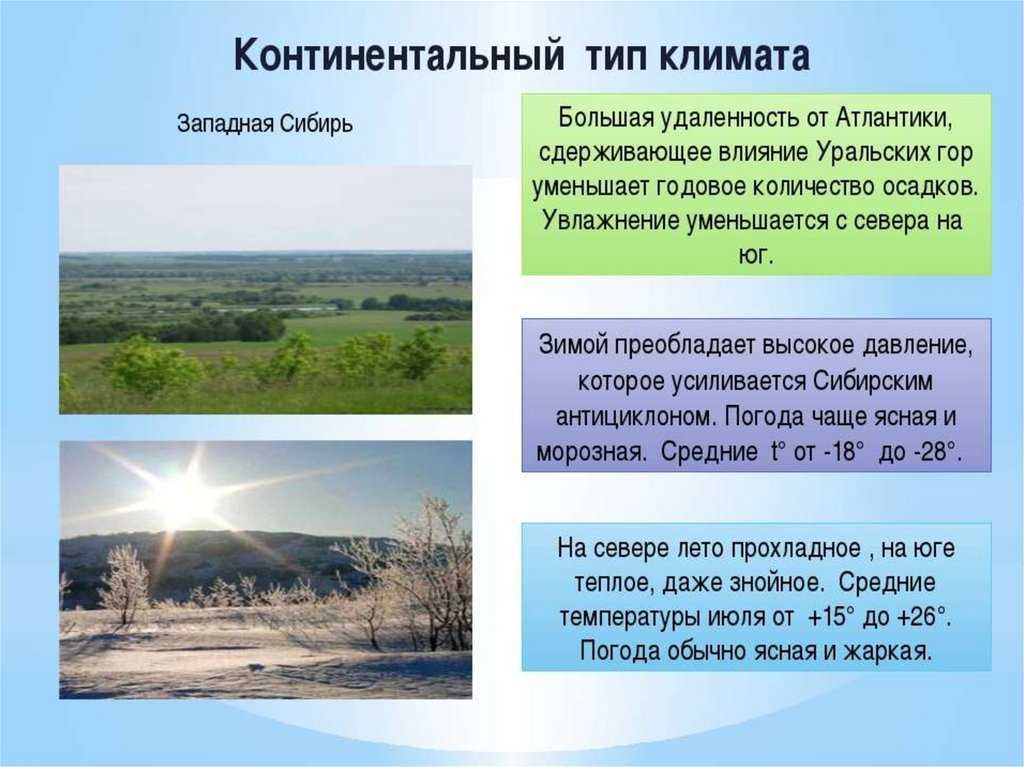 Континентальный тип климата

Западная Сибирь

Большая удаленность от Атлантики, сдерживающее влияние Уральских гор уменьшает годовое количество осадков. Увлажнение уменьшается с севера на юг.

Зимой преобладает высокое давление, которое усиливается Сибирским антициклоном. Погода чаще ясная и морозная. Средние t° от -18° до -28°.

На севере лето прохладное , на юге теплое, даже знойное. Средние температуры июля от +15° до +26°. Погода обычно ясная и жаркая.